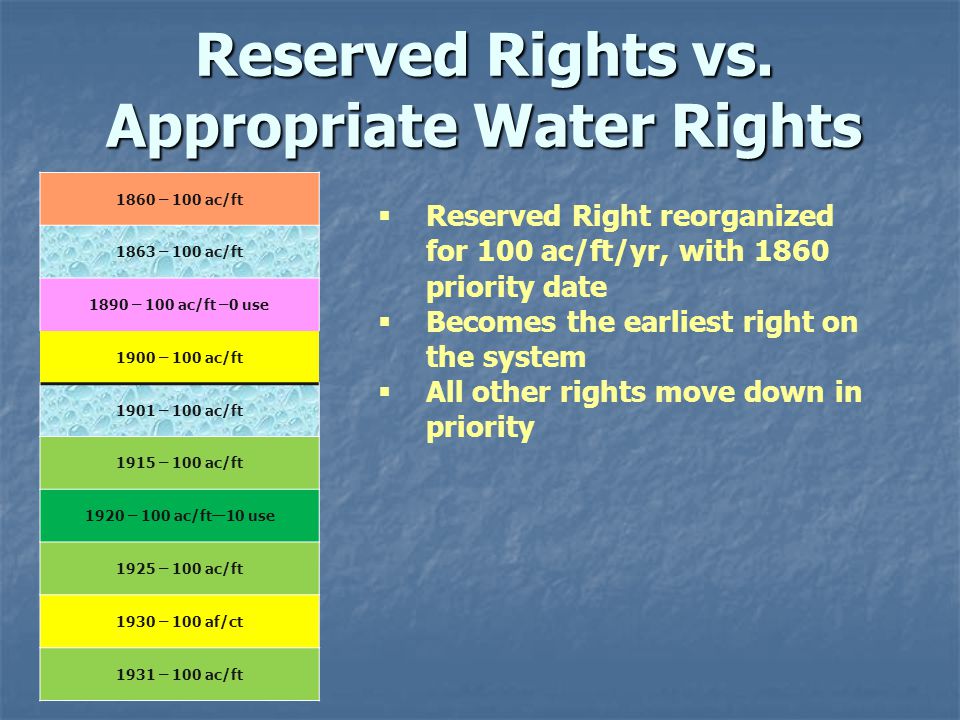 Reserved Rights vs. Appropriate Water Rights

1860 – 100 ac/ft

1863 – 100 ac/ft

1890 – 100 ac/ft –0 use

1900 – 100 ac/ft

1901 – 100 ac/ft

1915 – 100 ac/ft

1920 – 100 ac/ft—10 use

1925 – 100 ac/ft

1930 – 100 af/ct

1931 – 100 ac/ft

▪ Reserved Right reorganized for 100 ac/ft/yr, with 1860 priority date
▪ Becomes the earliest right on the system
▪ All other rights move down in priority